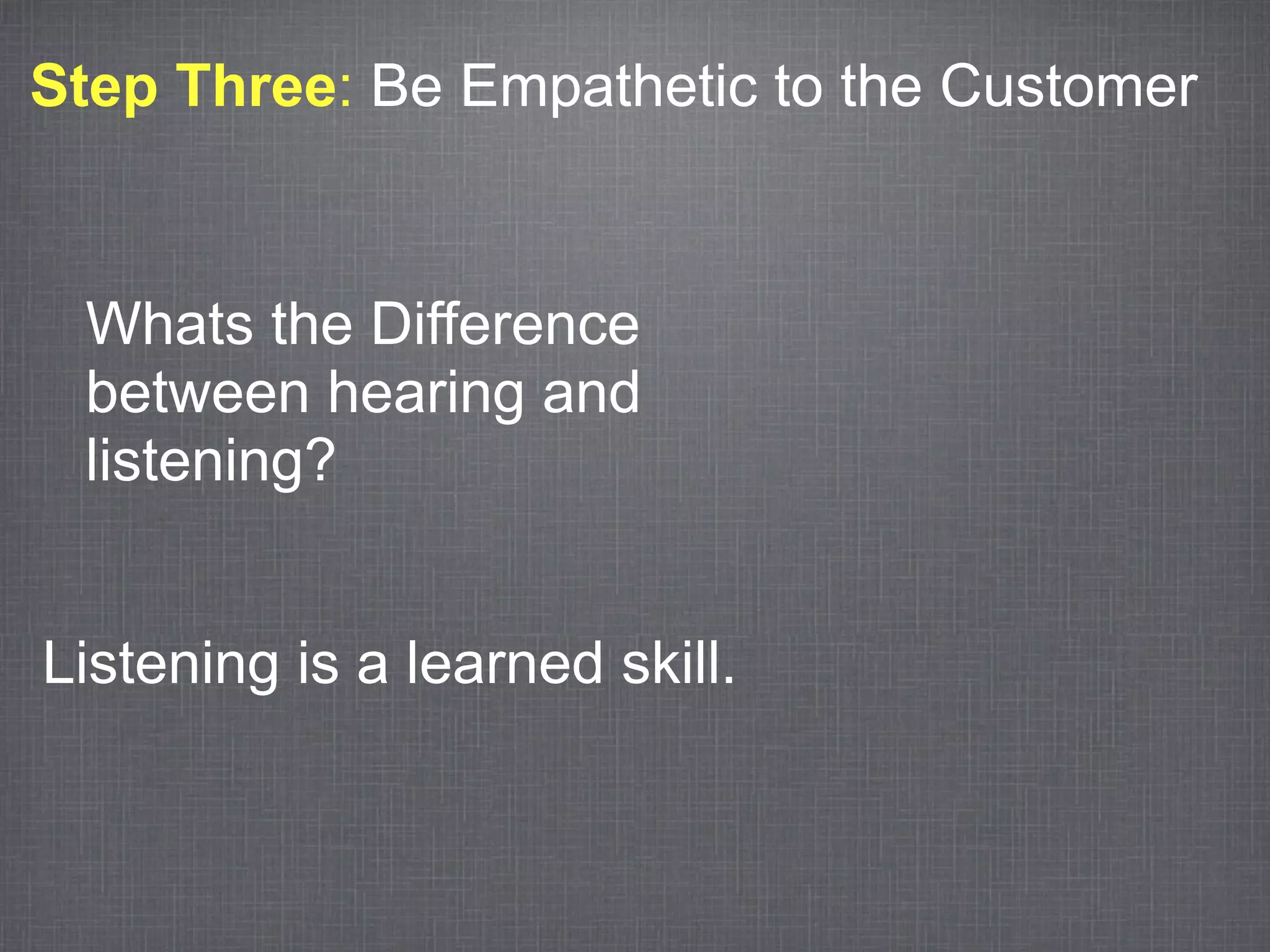 Step Three: Be Empathetic to the Customer

Whats the Difference between hearing and listening?

Listening is a learned skill.